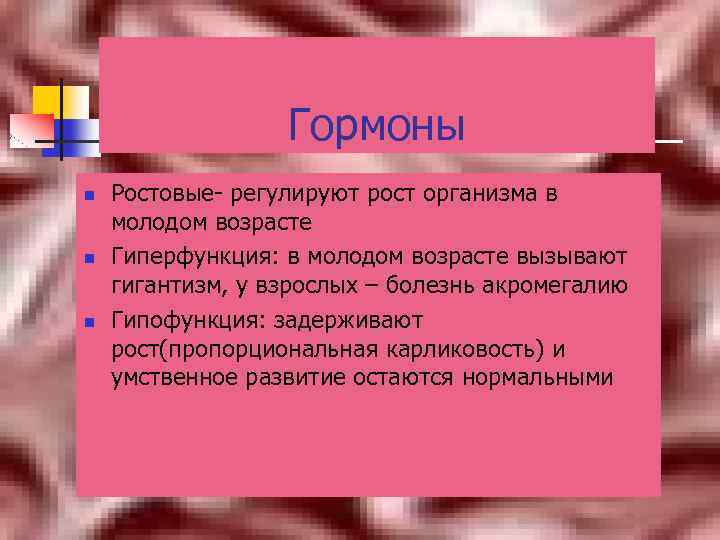 Гормоны

- Ростовые- регулируют рост организма в молодом возрасте
- Гиперфункция: в молодом возрасте вызывают гигантизм, у взрослых – болезнь акромегалию
- Гипофункция: задерживают рост(пропорциональная карликовость) и умственное развитие остаются нормальными